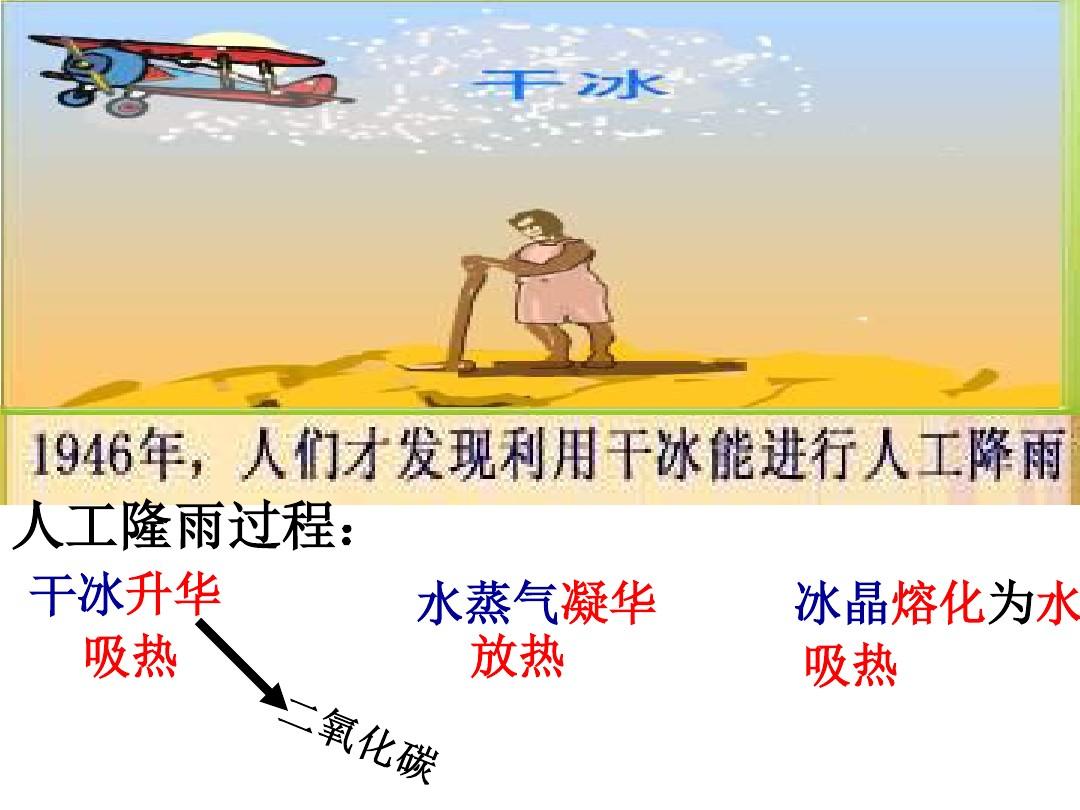 干冰

1946年，人们才发现利用干冰能进行人工降雨

人工隆雨过程：

干冰升华
吸热

二氧化碳

水蒸气凝华
放热

冰晶熔化为水
吸热